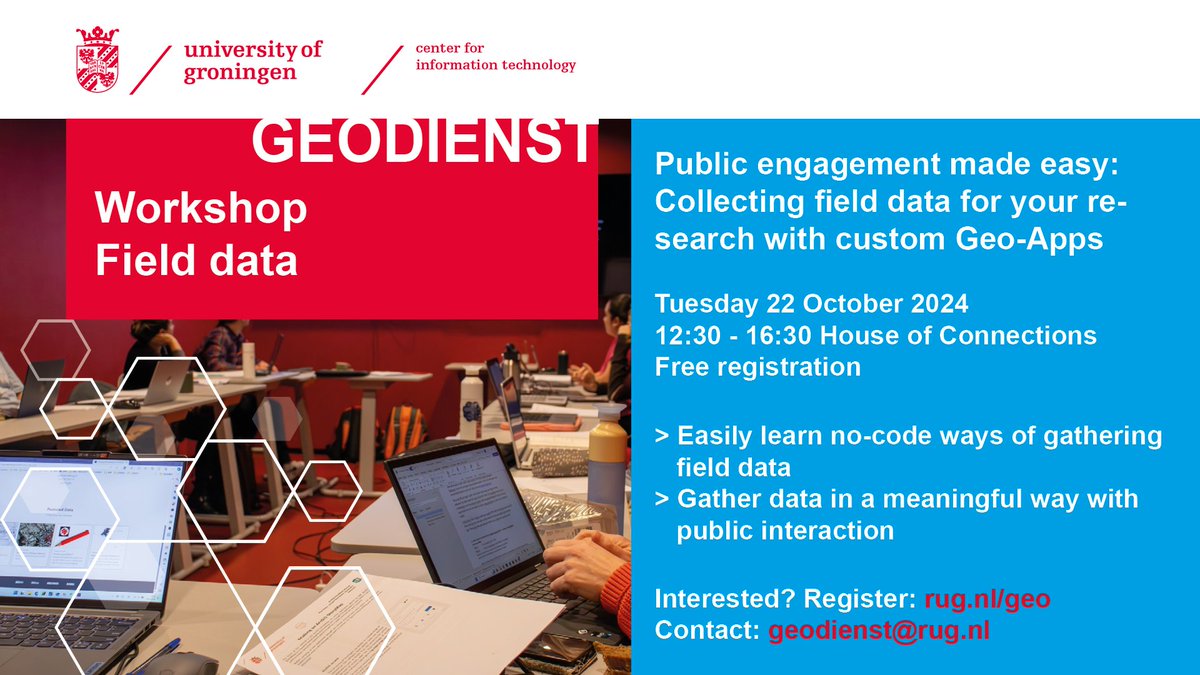 university of groningen

center for information technology

GEODIENST

Workshop Field data

Public engagement made easy: Collecting field data for your research with custom Geo-Apps

Tuesday 22 October 2024
12:30 - 16:30 House of Connections
Free registration

> Easily learn no-code ways of gathering field data
> Gather data in a meaningful way with public interaction

Interested? Register: rug.nl/geo
Contact: geodienst@rug.nl